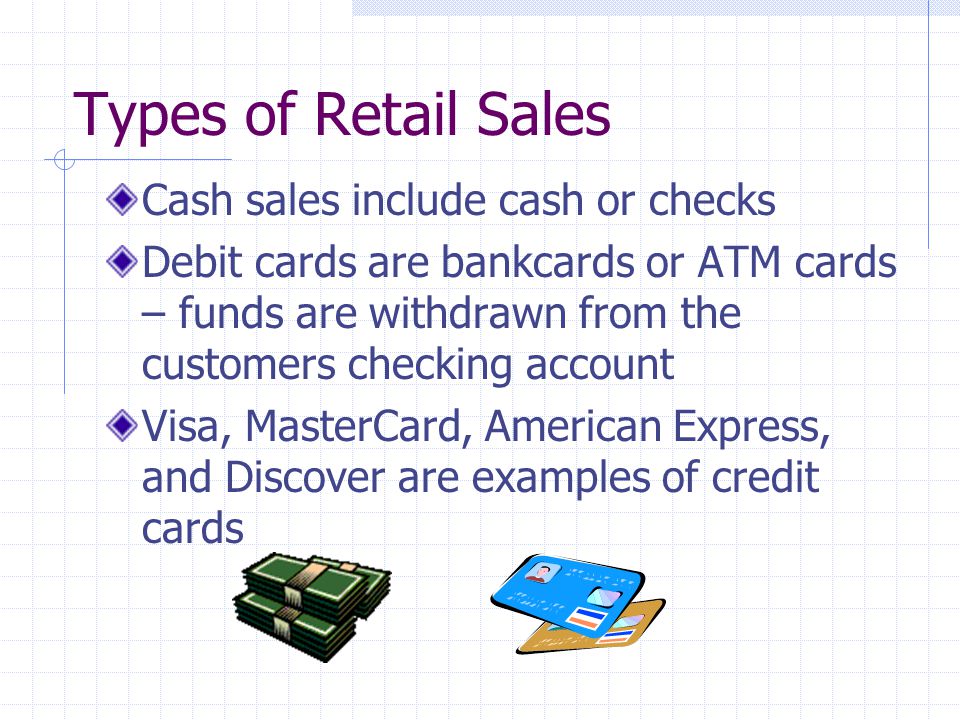 Types of Retail Sales

Cash sales include cash or checks

Debit cards are bankcards or ATM cards – funds are withdrawn from the customers checking account

Visa, MasterCard, American Express, and Discover are examples of credit cards